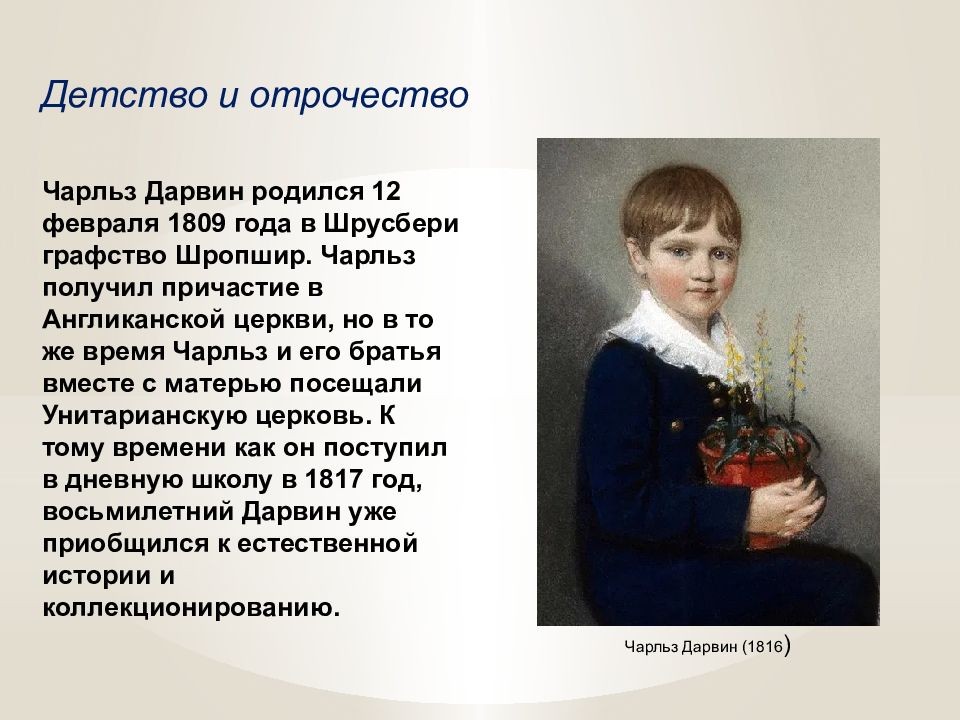 Детство и отрочество

Чарльз Дарвин родился 12 февраля 1809 года в Шрусбери графство Шропшир. Чарльз получил причастие в Англиканской церкви, но в то же время Чарльз и его братья вместе с матерью посещали Унитарианскую церковь. К тому времени как он поступил в дневную школу в 1817 год, восьмилетний Дарвин уже приобщился к естественной истории и коллекционированию.

Чарльз Дарвин (1816)